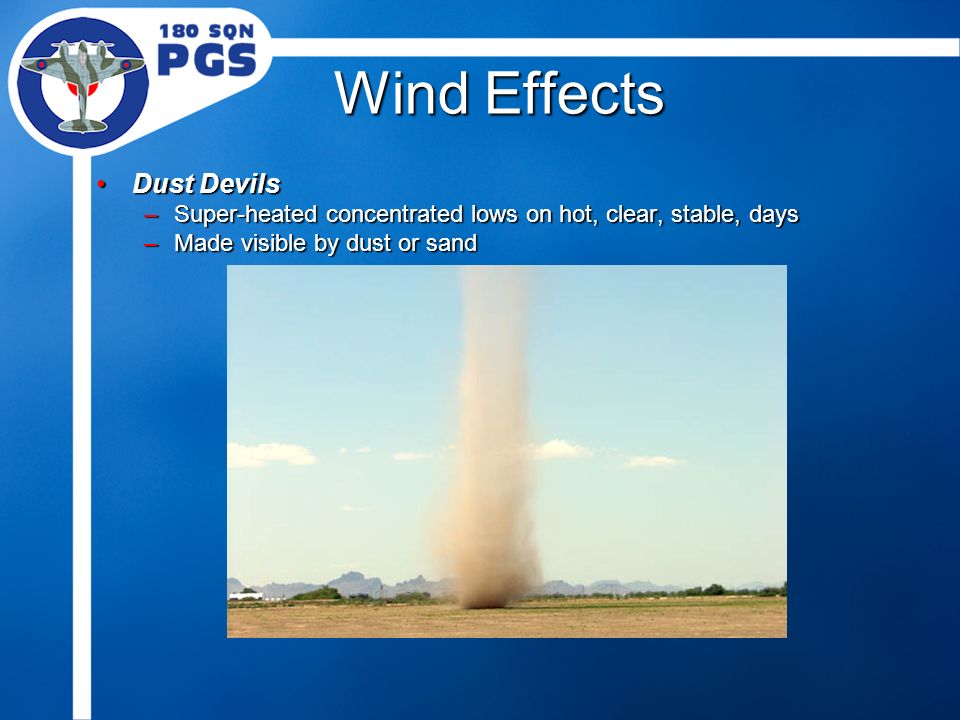 180 SQN
PGS

Wind Effects

• Dust Devils
– Super-heated concentrated lows on hot, clear, stable, days
– Made visible by dust or sand